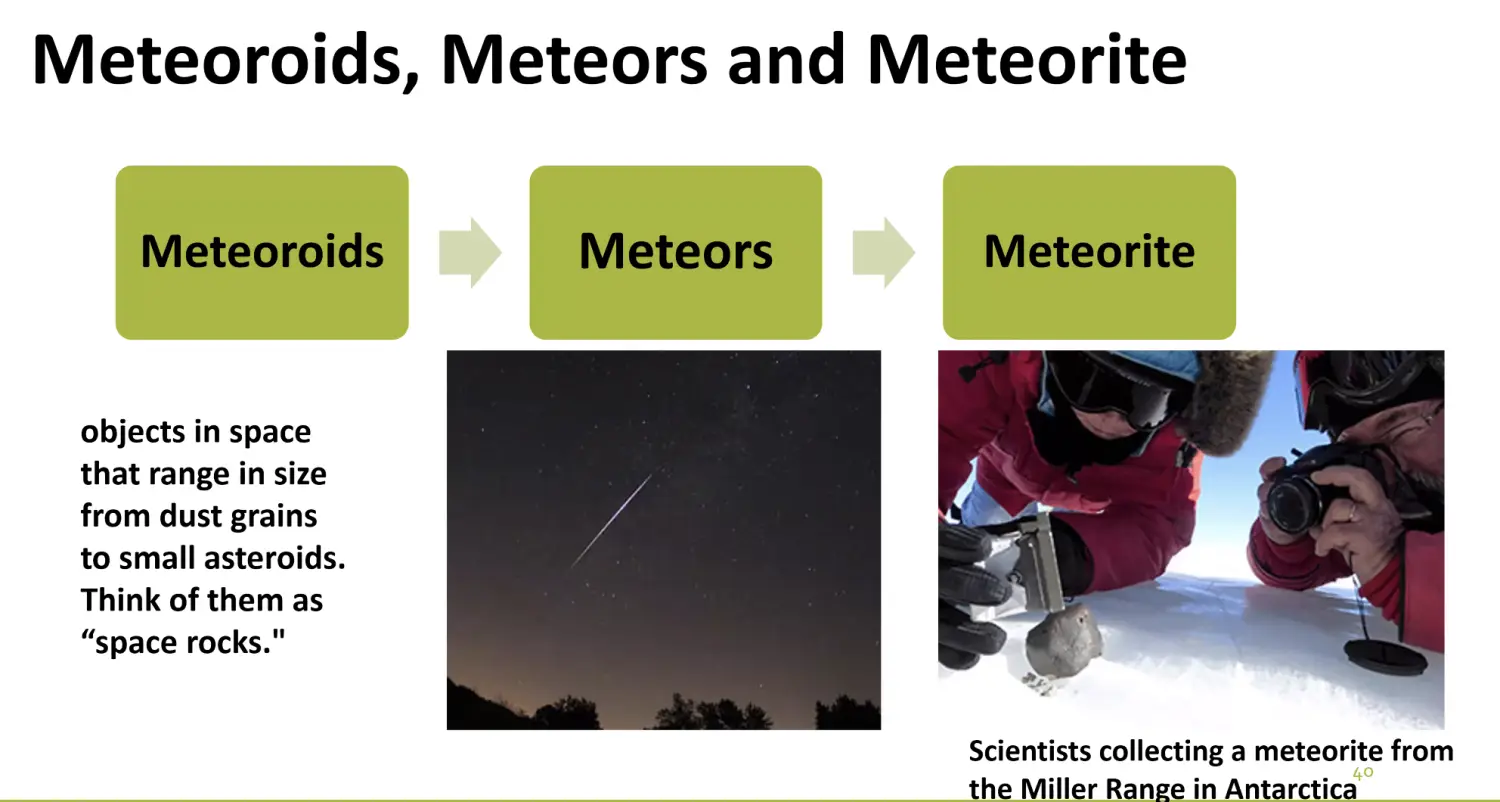 Meteoroids, Meteors and Meteorite

Meteoroids

Meteors

Meteorite

objects in space that range in size from dust grains to small asteroids. Think of them as “space rocks."

Scientists collecting a meteorite from the Miller Range in Antarctica

40